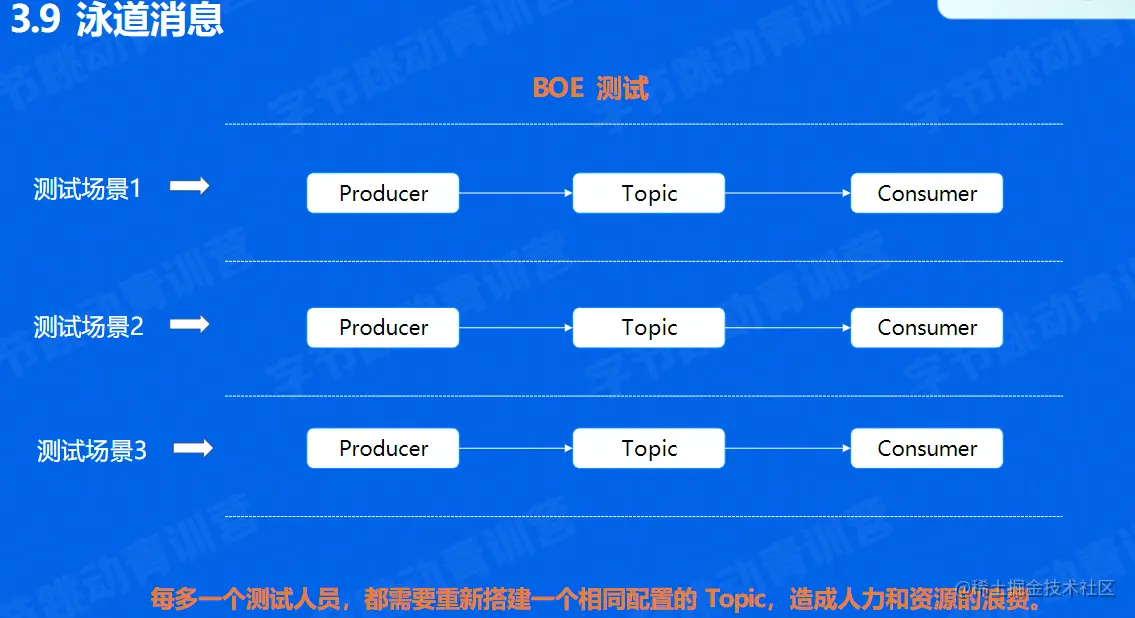 3.9 泳道消息

BOE 测试

测试场景1

Producer

Topic

Consumer

测试场景2

Producer

Topic

Consumer

测试场景3

Producer

Topic

Consumer

每多一个测试人员，都需要重新搭建一个相同配置的 Topic，造成人力和资源的浪费。

字节跳动青训营

@稀土掘金技术社区